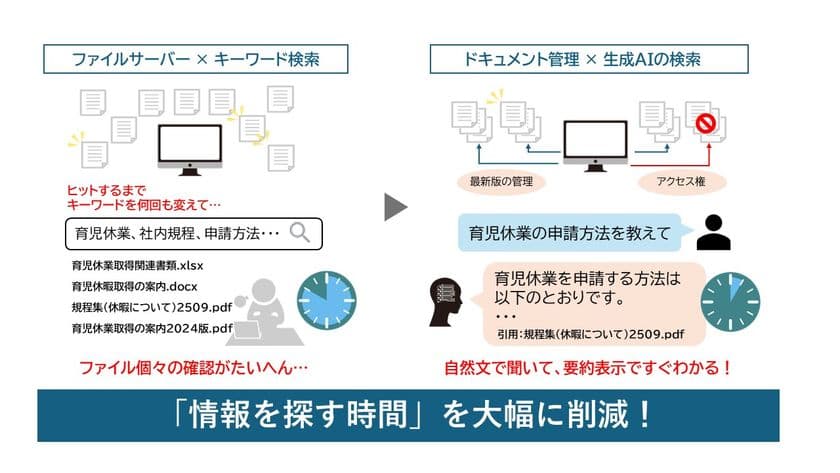 ファイルサーバー × キーワード検索

ヒットするまで
キーワードを何回も変えて…

育児休業、社内規程、申請方法・・・

育児休業取得関連書類.xlsx
育児休暇取得の案内.docx
規程集(休暇について)2509.pdf
育児休業取得の案内2024版.pdf

ファイル個々の確認がたいへん…

ドキュメント管理 × 生成AIの検索

最新版の管理

アクセス権

育児休業の申請方法を教えて

育児休業を申請する方法は
以下のとおりです。
・・・
引用:規程集(休暇について)2509.pdf

自然文で聞いて、要約表示ですぐわかる！

「情報を探す時間」を大幅に削減！